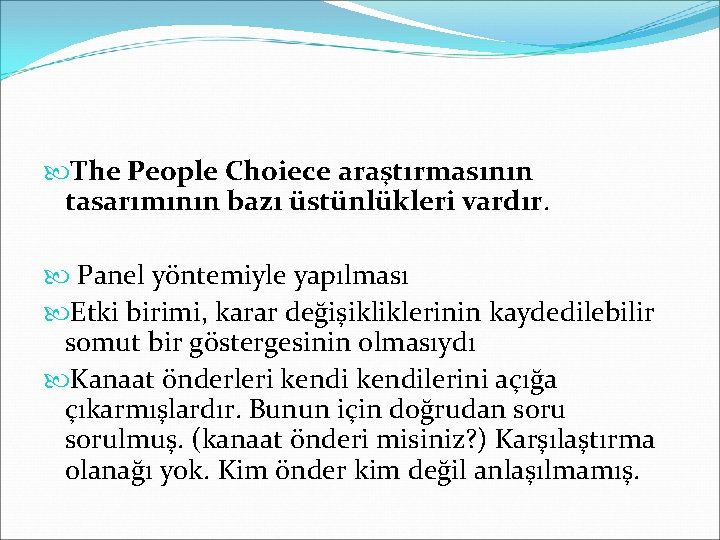 The People Choiece araştırmasının tasarımının bazı üstünlükleri vardır.

Panel yöntemiyle yapılması

Etki birimi, karar değişikliklerinin kaydedilebilir somut bir göstergesinin olmasıydı

Kanaat önderleri kendi kendilerini açığa çıkarmışlardır. Bunun için doğrudan soru sorulmuş. (kanaat önderi misiniz?) Karşılaştırma olanağı yok. Kim önder kim değil anlaşılmamış.